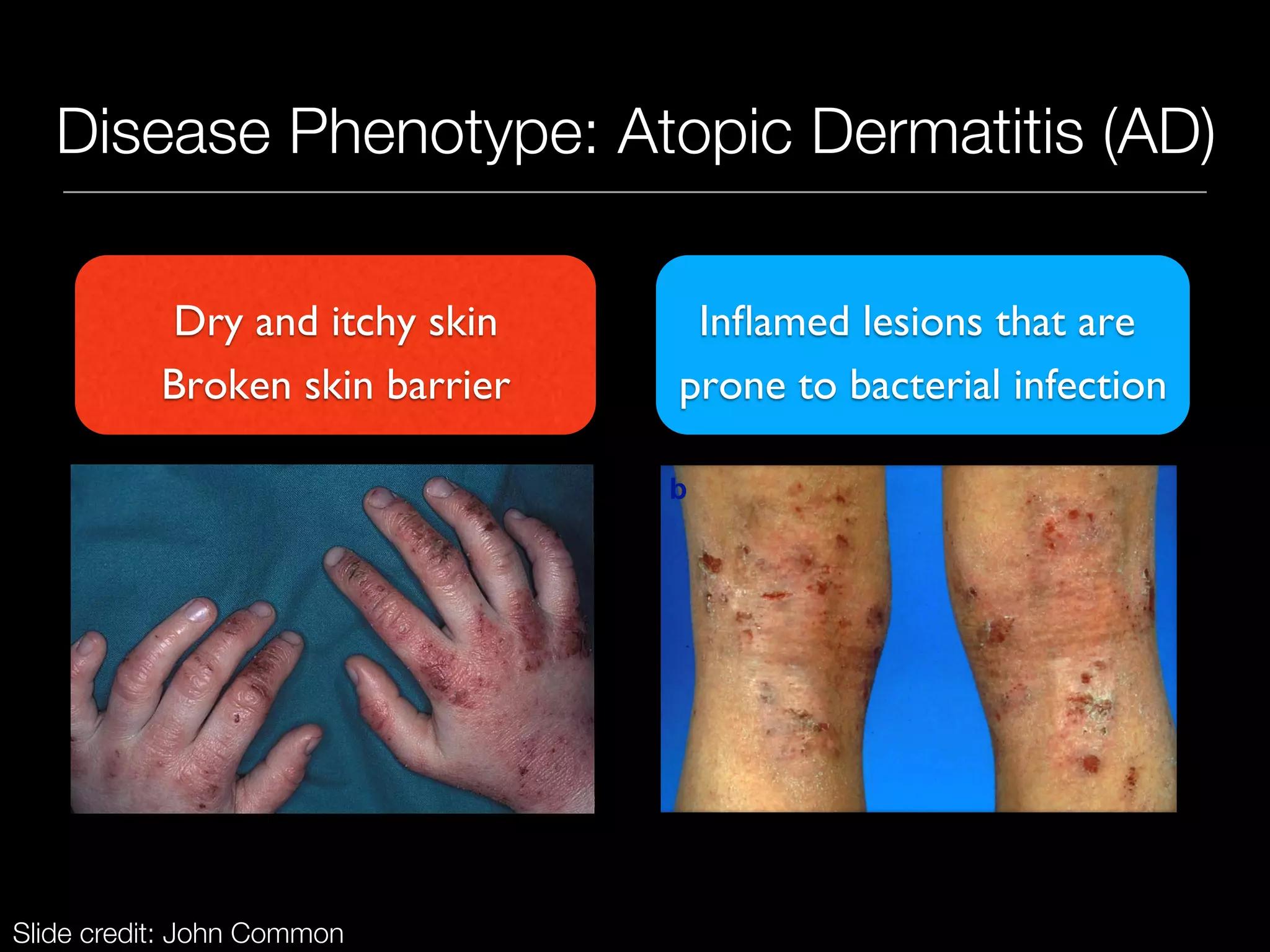 Disease Phenotype: Atopic Dermatitis (AD)

Dry and itchy skin
Broken skin barrier

Inflamed lesions that are prone to bacterial infection

b

Slide credit: John Common